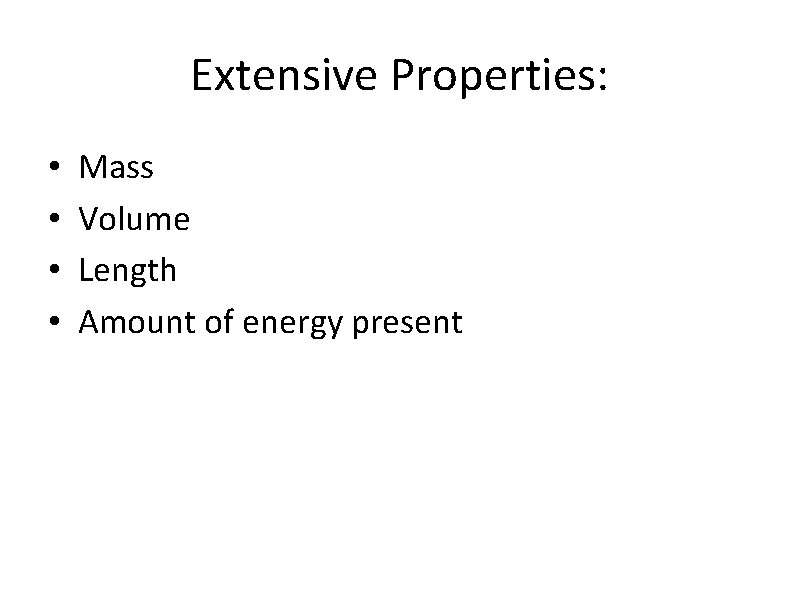 Extensive Properties:

• Mass
• Volume
• Length
• Amount of energy present